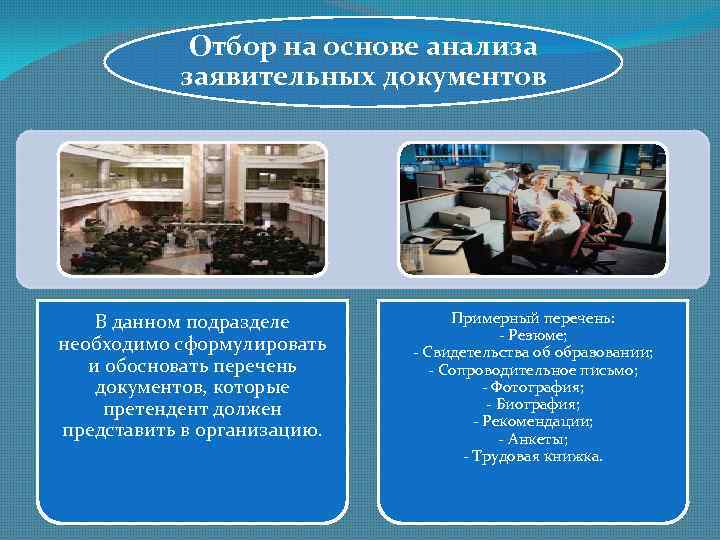 Отбор на основе анализа заявительных документов

В данном подразделе необходимо сформулировать и обосновать перечень документов, которые претендент должен представить в организацию.

Примерный перечень:
- Резюме;
- Свидетельства об образовании;
- Сопроводительное письмо;
- Фотография;
- Биография;
- Рекомендации;
- Анкеты;
- Трудовая книжка.